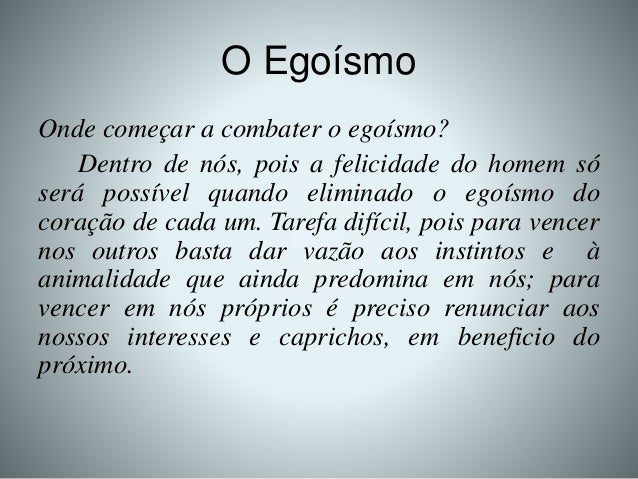 O Egoísmo

Onde começar a combater o egoísmo?

Dentro de nós, pois a felicidade do homem só será possível quando eliminado o egoísmo do coração de cada um. Tarefa difícil, pois para vencer nos outros basta dar vazão aos instintos e à animalidade que ainda predomina em nós; para vencer em nós próprios é preciso renunciar aos nossos interesses e caprichos, em beneficio do próximo.